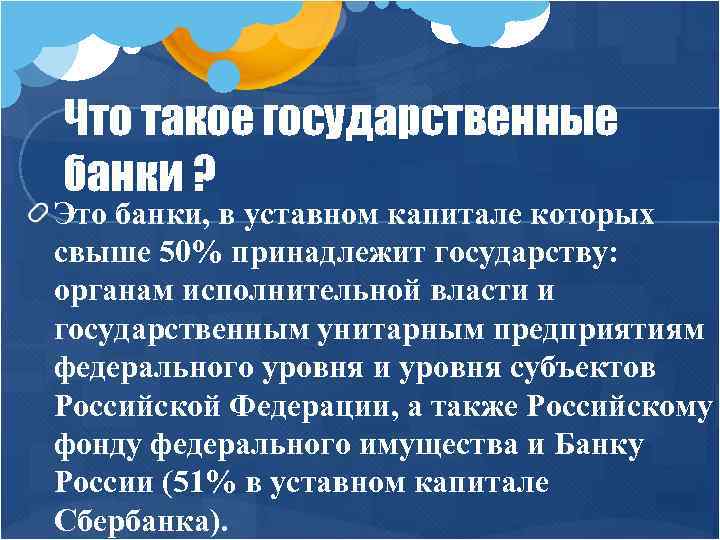 Что такое государственные банки ?

Это банки, в уставном капитале которых свыше 50% принадлежит государству: органам исполнительной власти и государственным унитарным предприятиям федерального уровня и уровня субъектов Российской Федерации, а также Российскому фонду федерального имущества и Банку России (51% в уставном капитале Сбербанка).